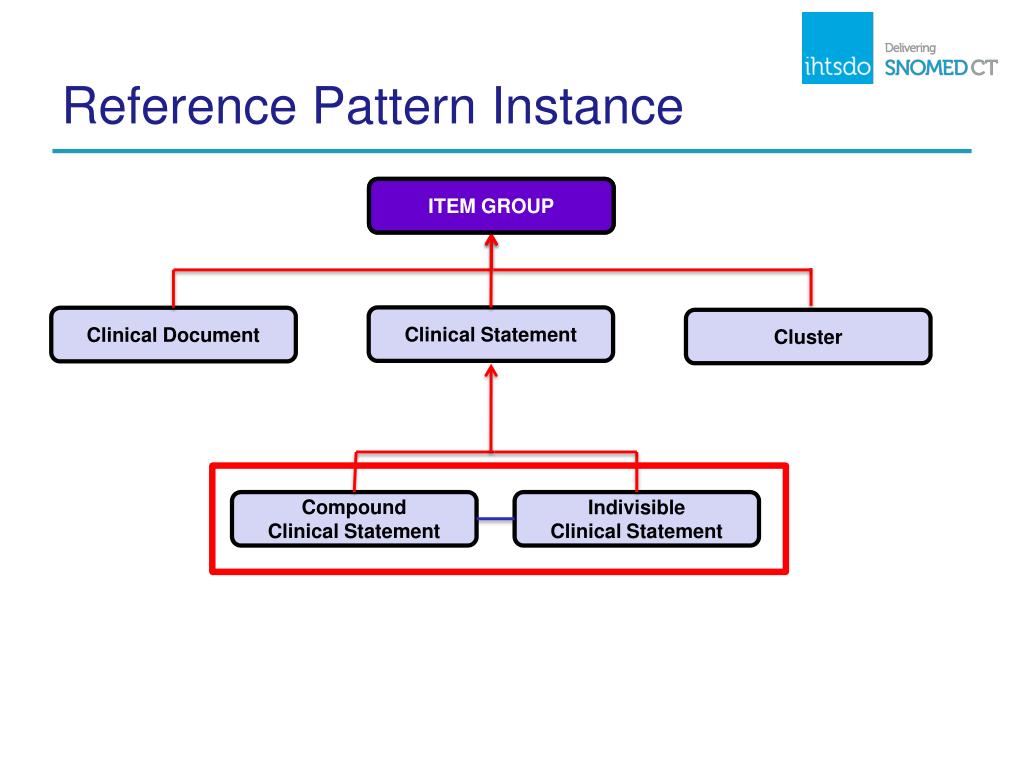 ihtsdo Delivering SNOMED CT

Reference Pattern Instance

ITEM GROUP

Clinical Document

Clinical Statement

Cluster

Compound Clinical Statement

Indivisible Clinical Statement